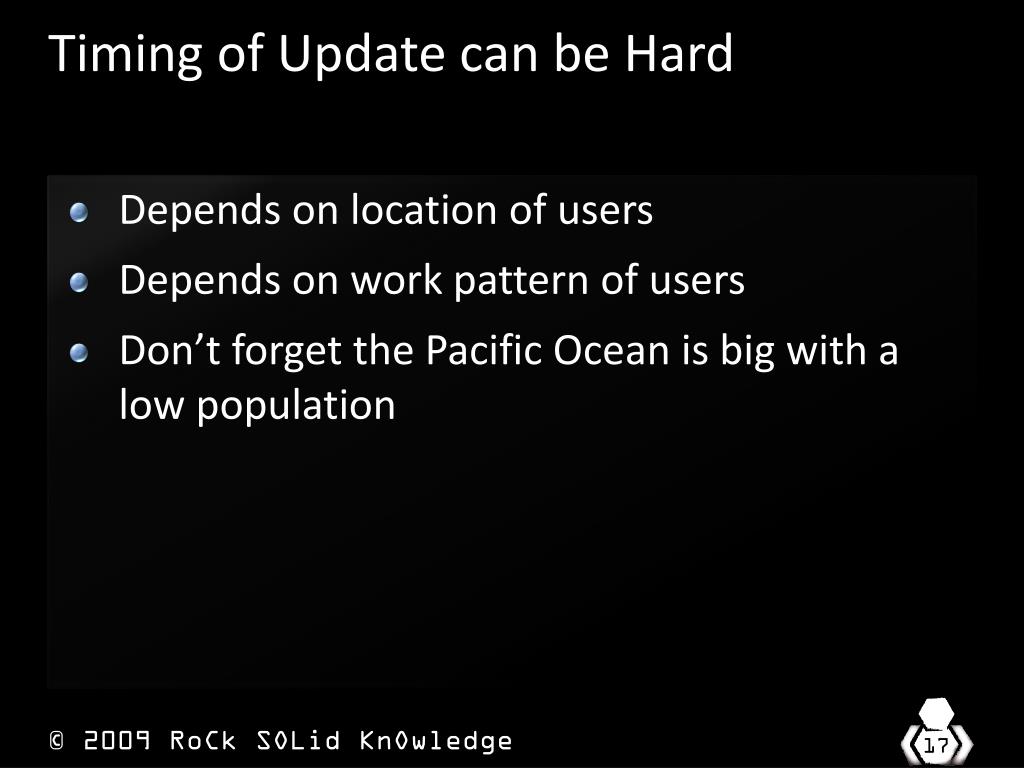 Timing of Update can be Hard

Depends on location of users

Depends on work pattern of users

Don’t forget the Pacific Ocean is big with a low population

© 2009 RoCk SOLid KnOwledge

17